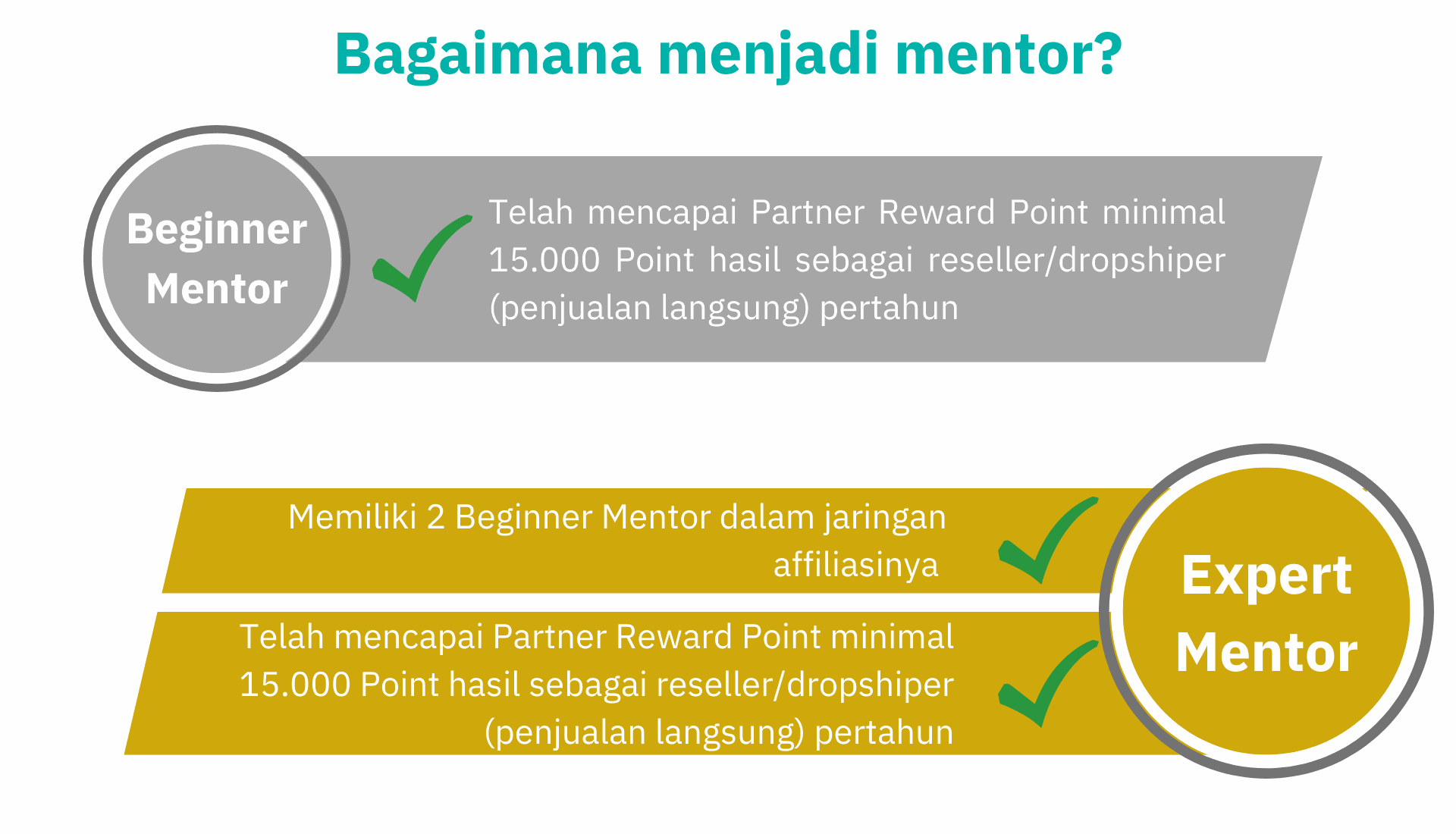 Bagaimana menjadi mentor?

Beginner Mentor

Telah mencapai Partner Reward Point minimal 15.000 Point hasil sebagai reseller/dropshiper (penjualan langsung) pertahun

Memiliki 2 Beginner Mentor dalam jaringan affiliasinya

Telah mencapai Partner Reward Point minimal 15.000 Point hasil sebagai reseller/dropshiper (penjualan langsung) pertahun

Expert Mentor